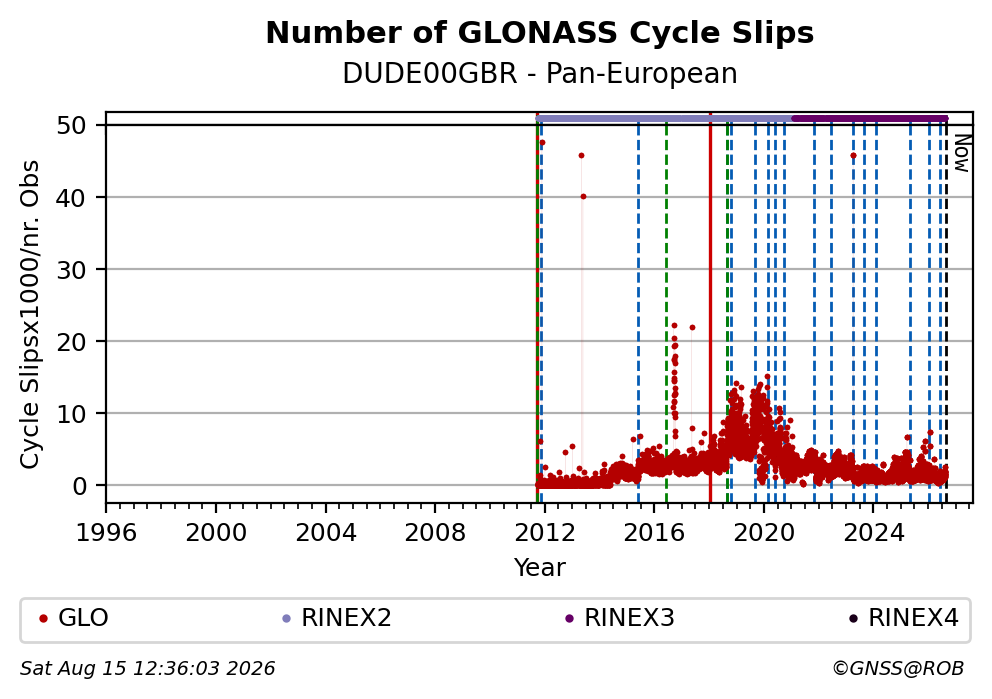 Number of GLONASS Cycle Slips
DUDE00GBR - Pan-European

Cycle Slipsx1000/nr. Obs

50
40
30
20
10
0

Now

1996 2000 2004 2008 2012 2016 2020 2024
Year

GLO RINEX2 RINEX3 RINEX4

Sat Aug 15 12:36:03 2026
©GNSS@ROB